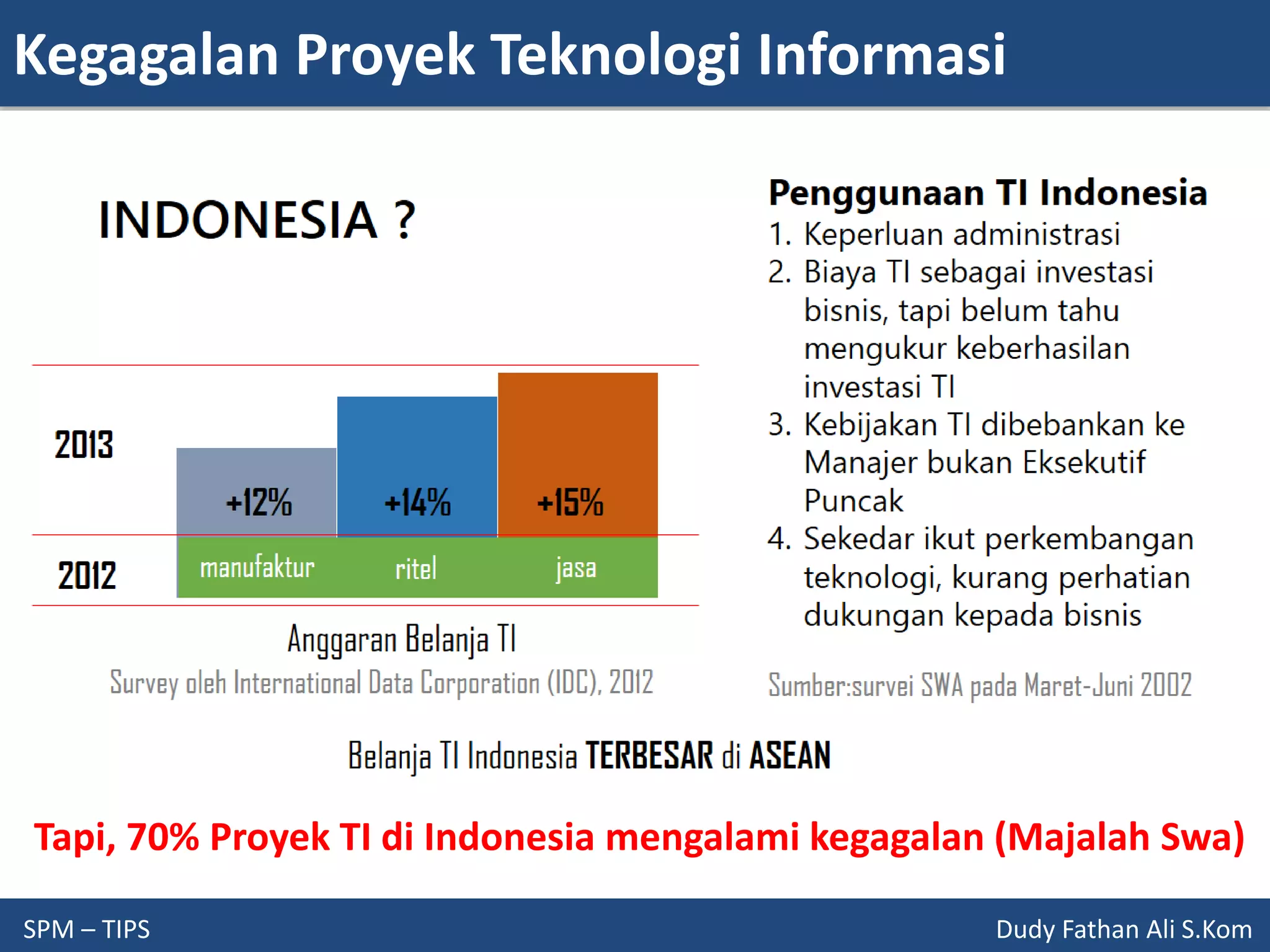 Kegagalan Proyek Teknologi Informasi

INDONESIA ?

2013

+12%

+14%

+15%

2012

manufaktur

ritel

jasa

Anggaran Belanja TI

Survey oleh International Data Corporation (IDC), 2012

Penggunaan TI Indonesia

1. Keperluan administrasi
2. Biaya TI sebagai investasi bisnis, tapi belum tahu mengukur keberhasilan investasi TI
3. Kebijakan TI dibebankan ke Manajer bukan Eksekutif Puncak
4. Sekedar ikut perkembangan teknologi, kurang perhatian dukungan kepada bisnis

Sumber:survei SWA pada Maret-Juni 2002

Belanja TI Indonesia TERBESAR di ASEAN

Tapi, 70% Proyek TI di Indonesia mengalami kegagalan (Majalah Swa)

SPM – TIPS

Dudy Fathan Ali S.Kom